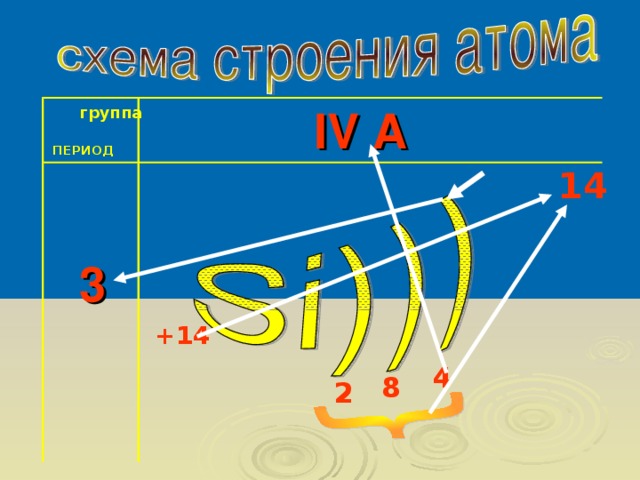 схема строения атома

группа

ПЕРИОД

IV A

14

3

Si)))

+14

2 8 4